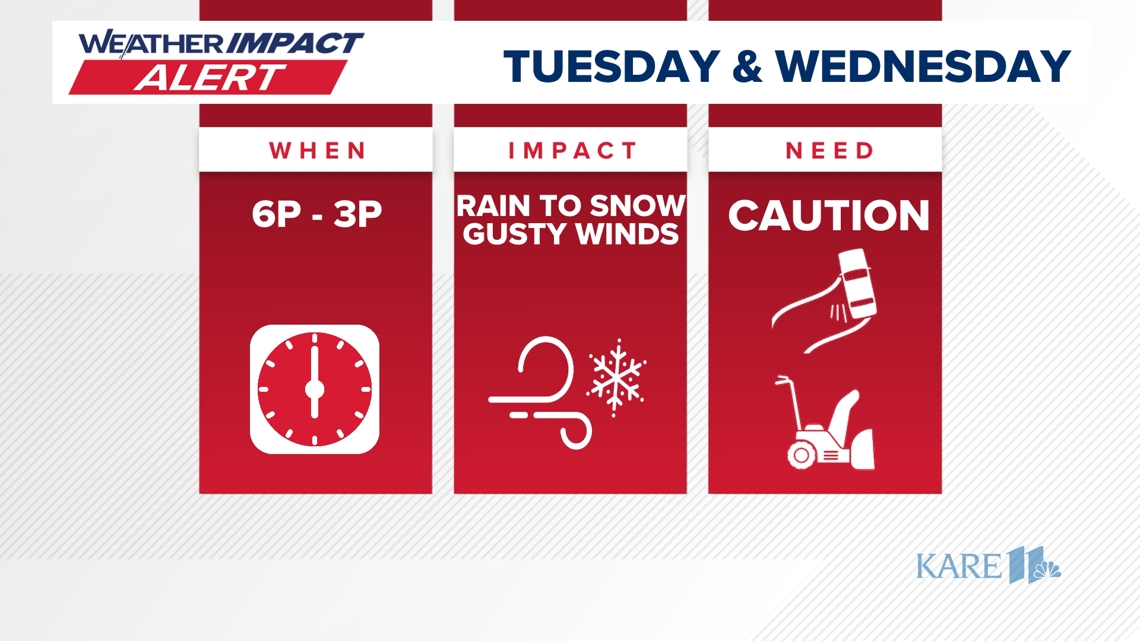 WEATHER IMPACT ALERT

TUESDAY & WEDNESDAY

WHEN

6P - 3P

IMPACT

RAIN TO SNOW
GUSTY WINDS

NEED

CAUTION

KARE 11